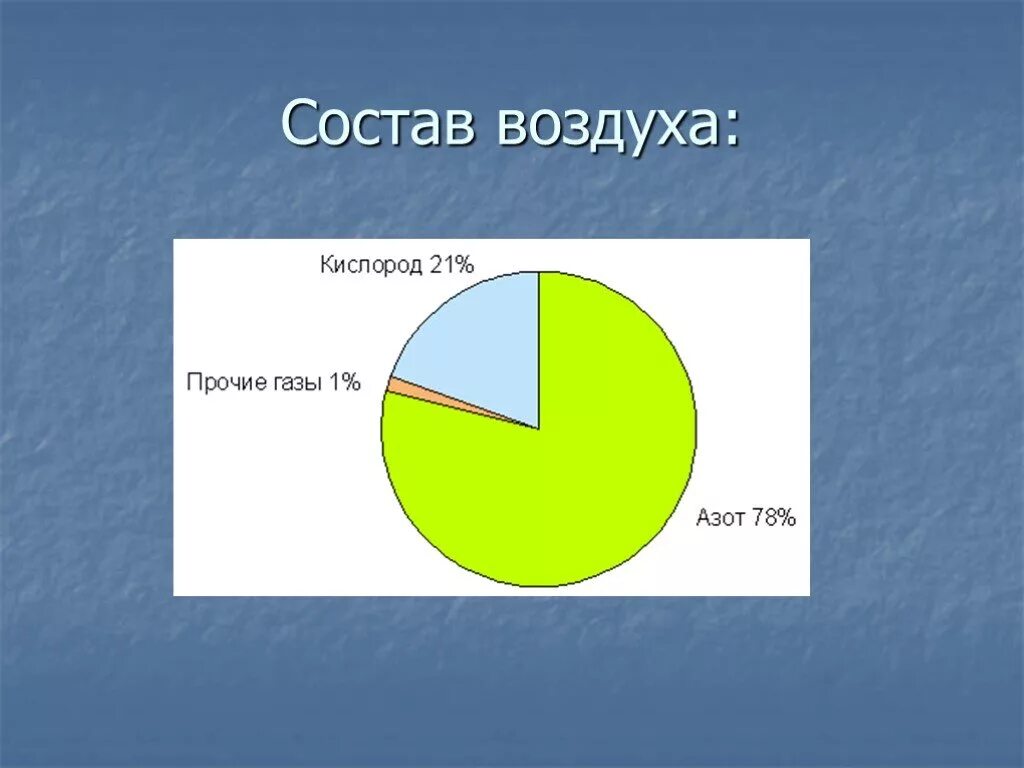 Состав воздуха:

Кислород 21%

Прочие газы 1%

Азот 78%